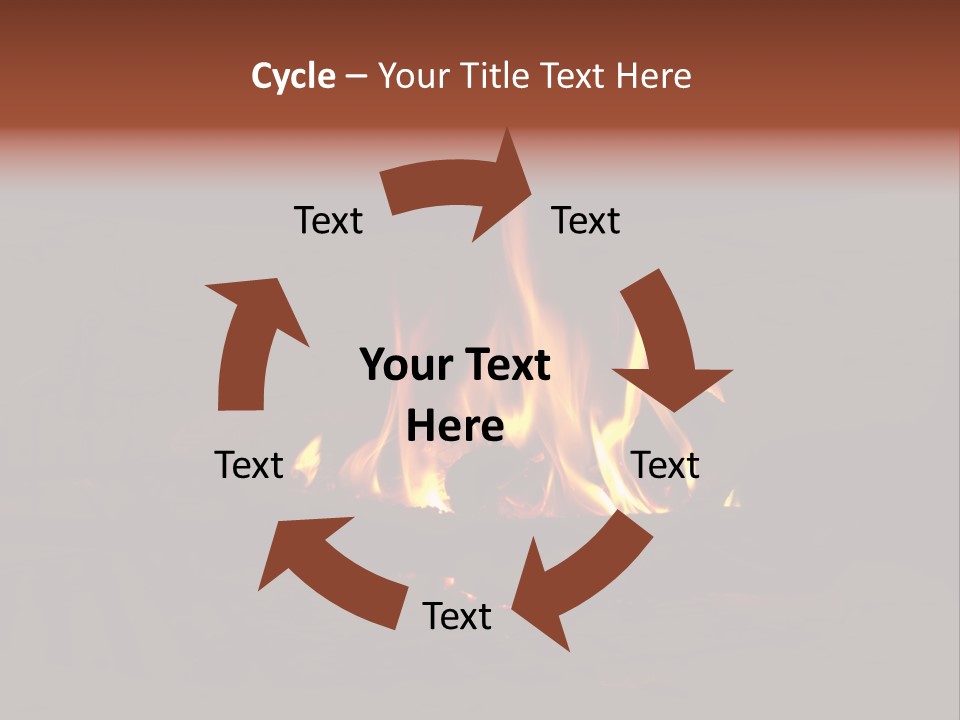 Cycle – Your Title Text Here

Text

Text

Your Text Here

Text

Text

Text